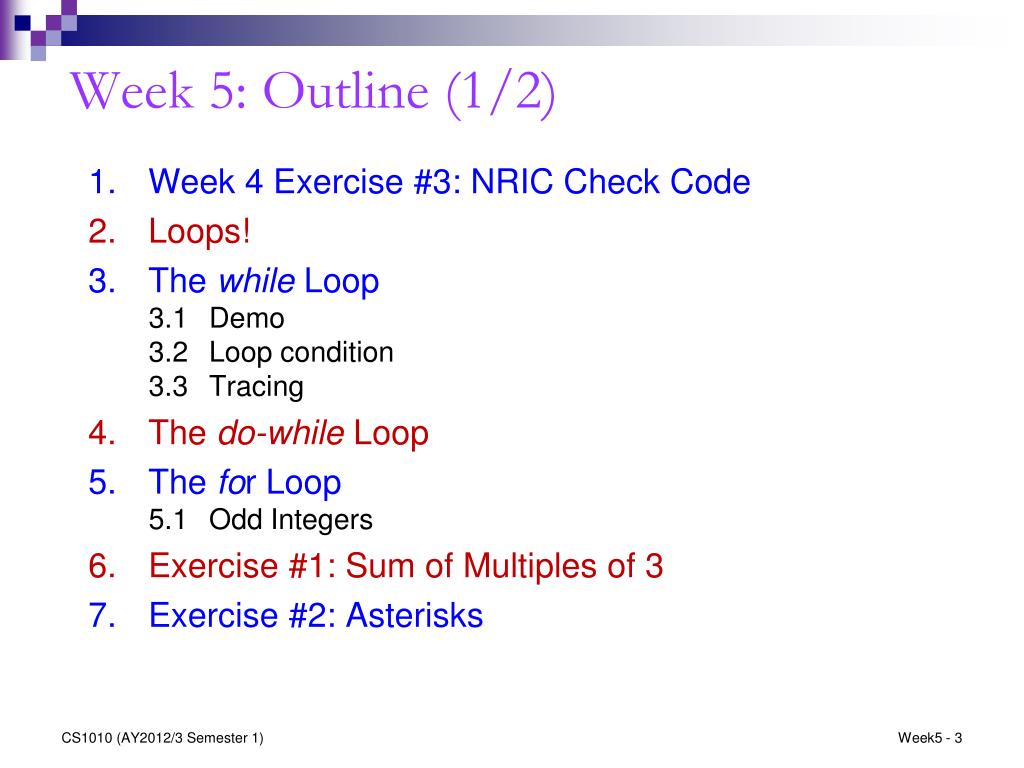 Week 5: Outline (1/2)

1. Week 4 Exercise #3: NRIC Check Code
2. Loops!
3. The while Loop
3.1 Demo
3.2 Loop condition
3.3 Tracing
4. The do-while Loop
5. The for Loop
5.1 Odd Integers
6. Exercise #1: Sum of Multiples of 3
7. Exercise #2: Asterisks

CS1010 (AY2012/3 Semester 1)

Week5 - 3